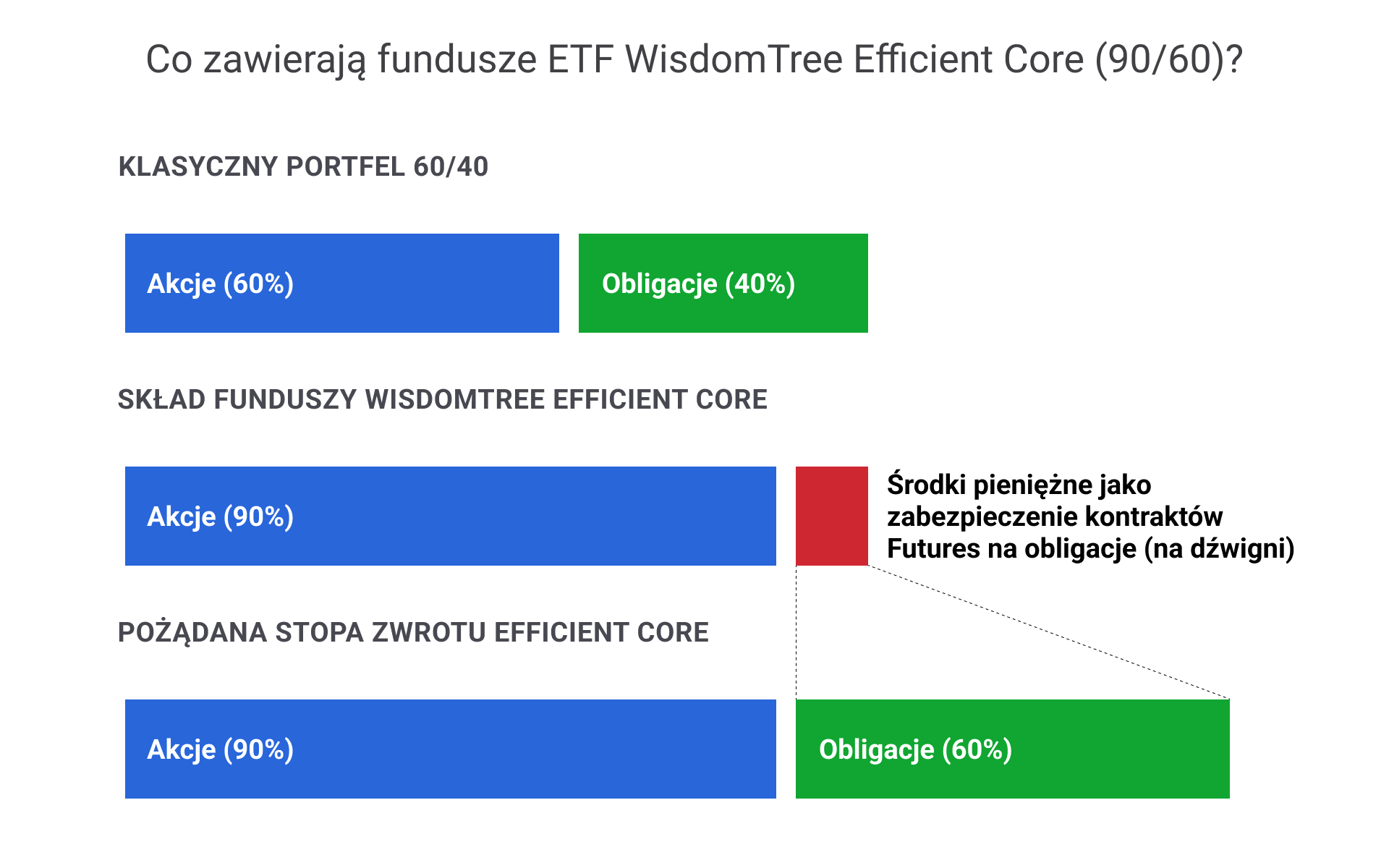 Co zawierają fundusze ETF WisdomTree Efficient Core (90/60)?

KLASYCZNY PORTFEL 60/40

Akcje (60%)

Obligacje (40%)

SKŁAD FUNDUSZY WISDOMTREE EFFICIENT CORE

Akcje (90%)

Środki pieniężne jako zabezpieczenie kontraktów Futures na obligacje (na dźwigni)

POŻĄDANA STOPA ZWROTU EFFICIENT CORE

Akcje (90%)

Obligacje (60%)